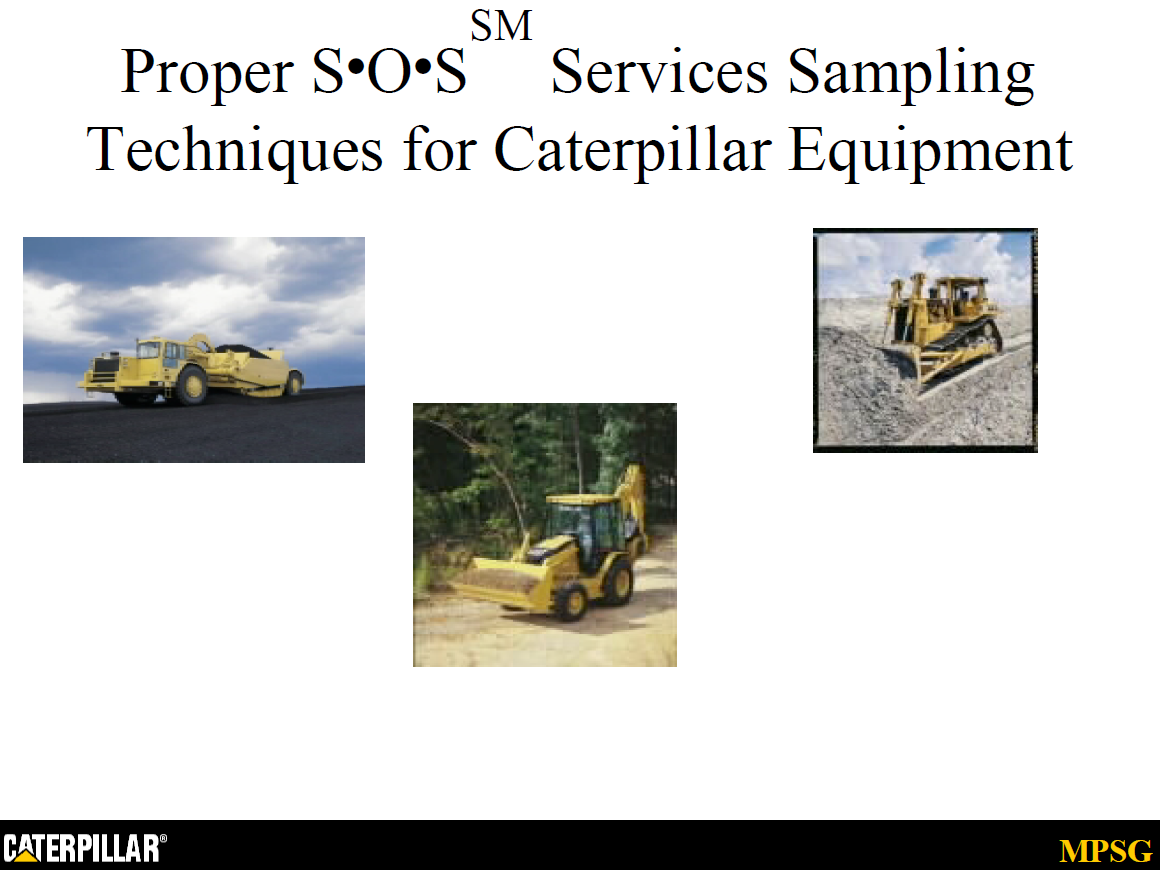 Proper S•O•S$^{SM}$ Services Sampling Techniques for Caterpillar Equipment

CATERPILLAR®

MPSG